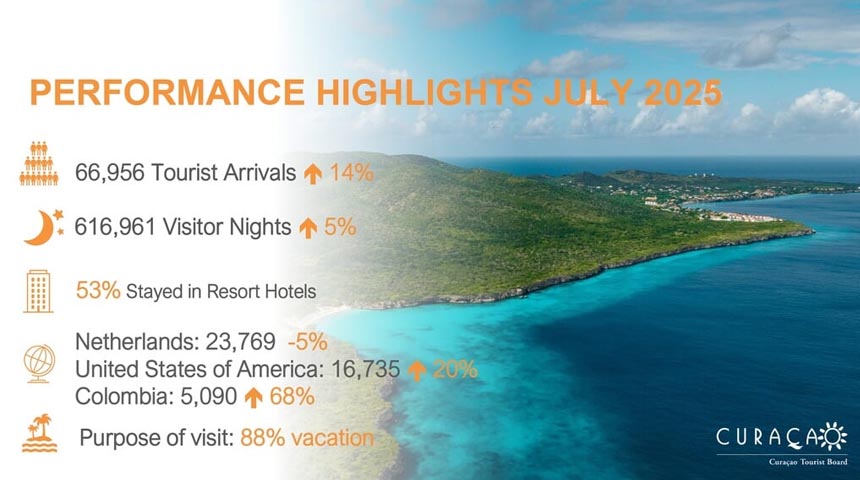 PERFORMANCE HIGHLIGHTS JULY 2025

66,956 Tourist Arrivals 14%

616,961 Visitor Nights 5%

53% Stayed in Resort Hotels

Netherlands: 23,769 -5%
United States of America: 16,735 20%
Colombia: 5,090 68%

Purpose of visit: 88% vacation

CURAÇAO
Curaçao Tourist Board